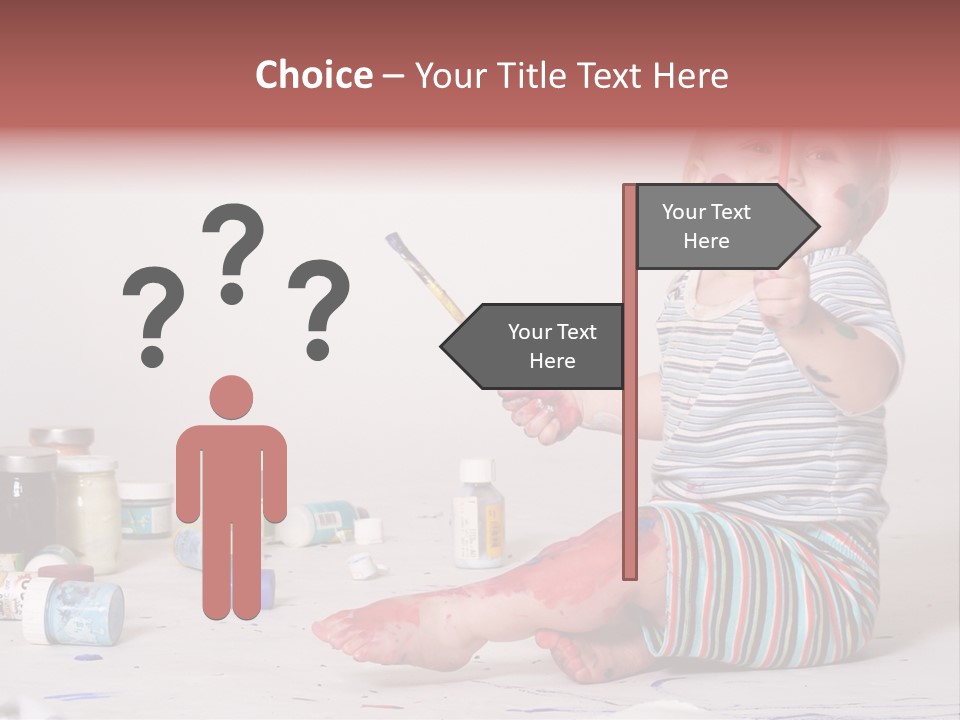 Choice – Your Title Text Here

? ? ?

Your Text Here

Your Text Here